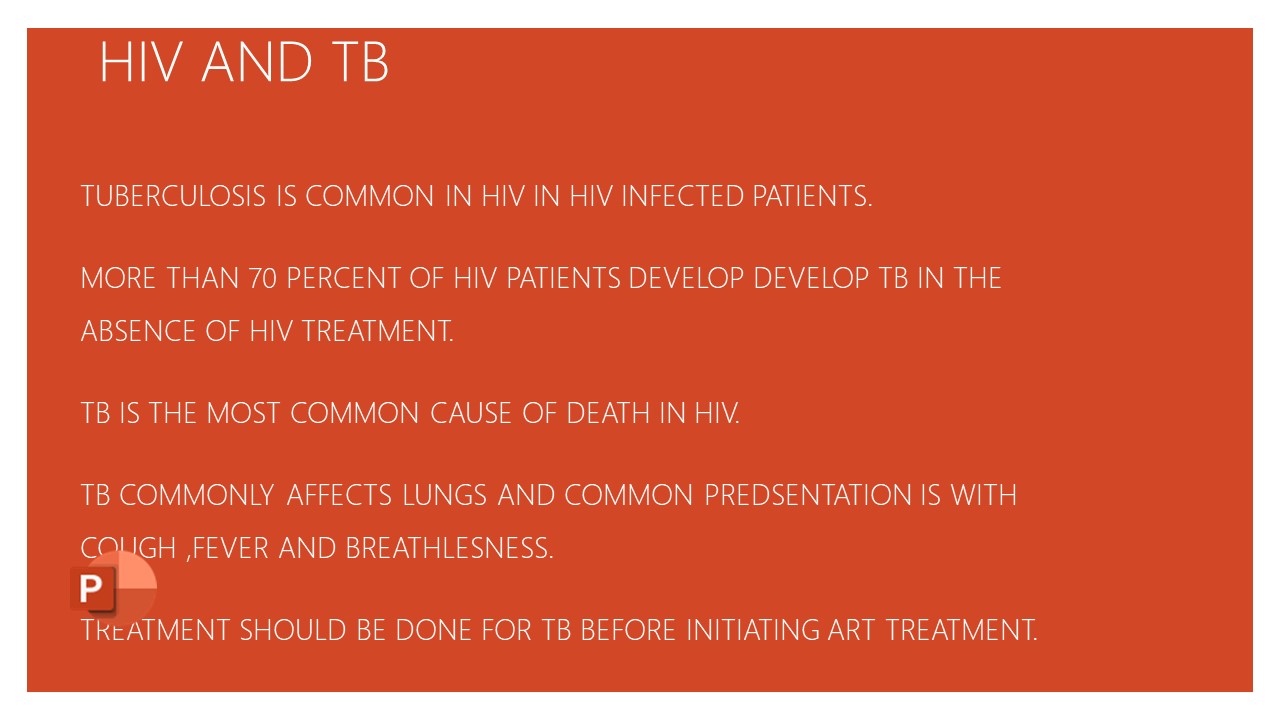 HIV AND TB

TUBERCULOSIS IS COMMON IN HIV IN HIV INFECTED PATIENTS.

MORE THAN 70 PERCENT OF HIV PATIENTS DEVELOP DEVELOP TB IN THE ABSENCE OF HIV TREATMENT.

TB IS THE MOST COMMON CAUSE OF DEATH IN HIV.

TB COMMONLY AFFECTS LUNGS AND COMMON PREDSENTATION IS WITH COUGH ,FEVER AND BREATHLESNESS.

P

TREATMENT SHOULD BE DONE FOR TB BEFORE INITIATING ART TREATMENT.